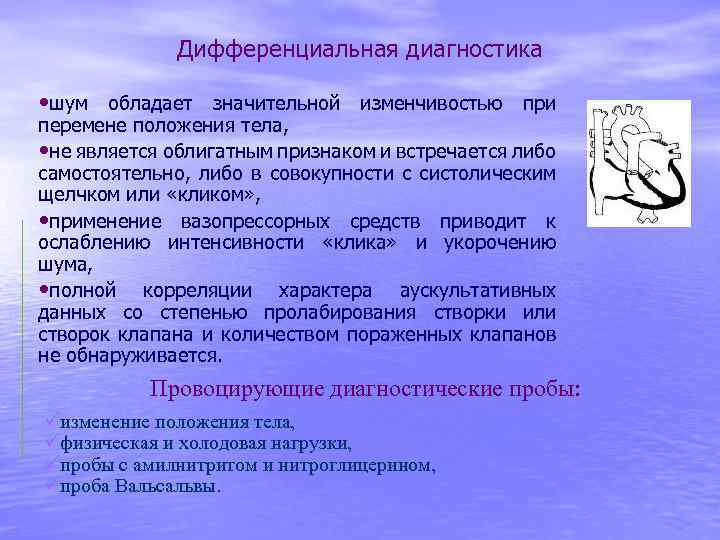 Дифференциальная диагностика

•шум обладает значительной изменчивостью при перемене положения тела,

•не является облигатным признаком и встречается либо самостоятельно, либо в совокупности с систолическим щелчком или «кликом»,

•применение вазопрессорных средств приводит к ослаблению интенсивности «клика» и укорочению шума,

•полной корреляции характера аускультативных данных со степенью пролабирования створки или створок клапана и количеством пораженных клапанов не обнаруживается.

Провоцирующие диагностические пробы:

✓изменение положения тела,
✓физическая и холодовая нагрузки,
✓пробы с амилнитритом и нитроглицерином,
✓проба Вальсальвы.